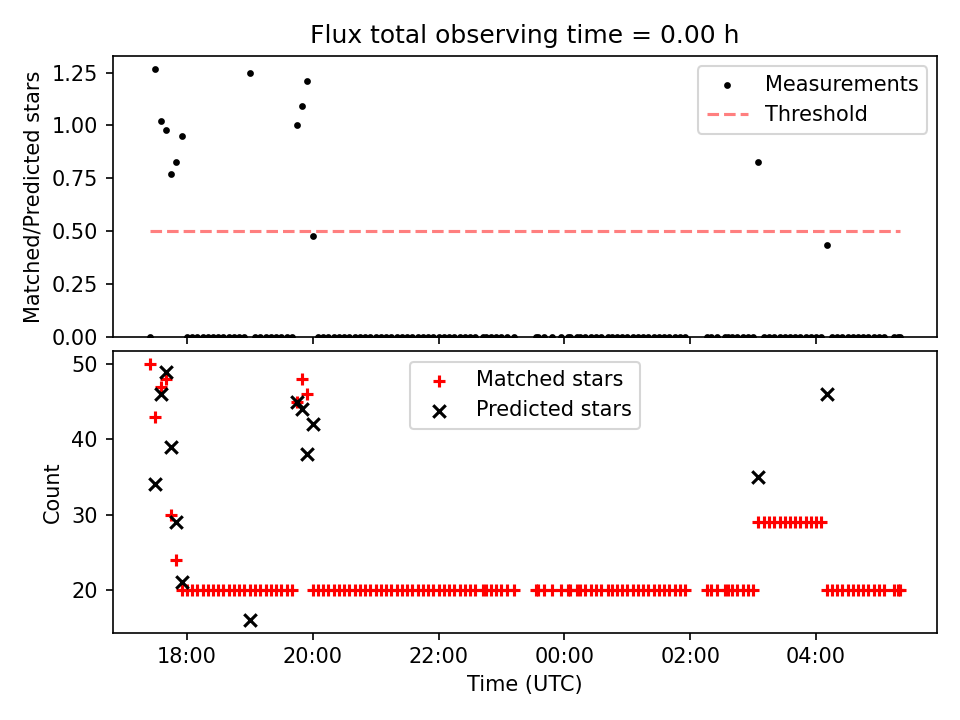 Flux total observing time = 0.00 h

Matched/Predicted stars

1.25
1.00
0.75
0.50
0.25
0.00

Measurements
Threshold

Count

50
40
30
20

Matched stars
Predicted stars

18:00
20:00
22:00
00:00
02:00
04:00

Time (UTC)